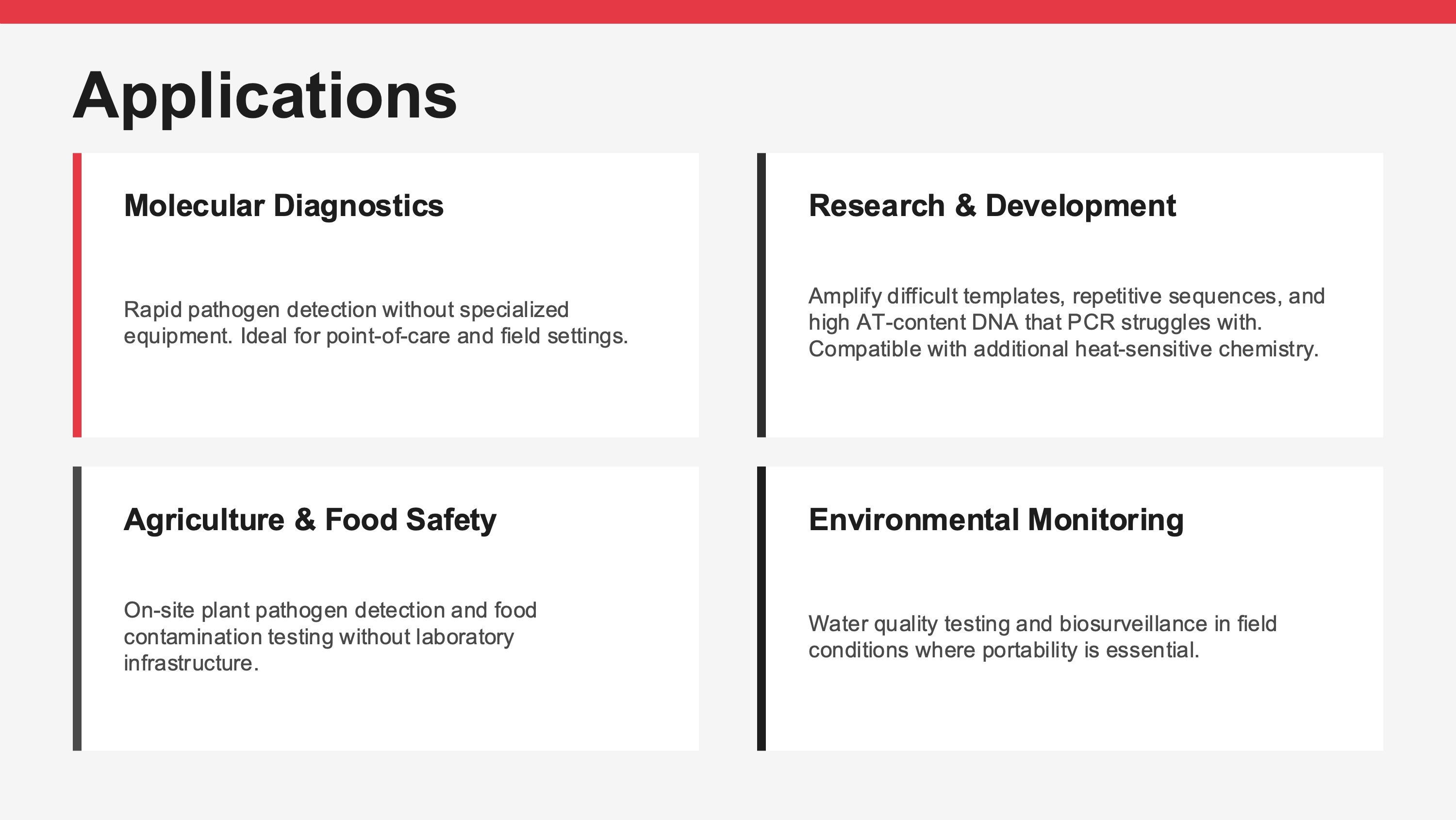 Applications

Molecular Diagnostics

Rapid pathogen detection without specialized equipment. Ideal for point-of-care and field settings.

Research & Development

Amplify difficult templates, repetitive sequences, and high AT-content DNA that PCR struggles with. Compatible with additional heat-sensitive chemistry.

Agriculture & Food Safety

On-site plant pathogen detection and food contamination testing without laboratory infrastructure.

Environmental Monitoring

Water quality testing and biosurveillance in field conditions where portability is essential.